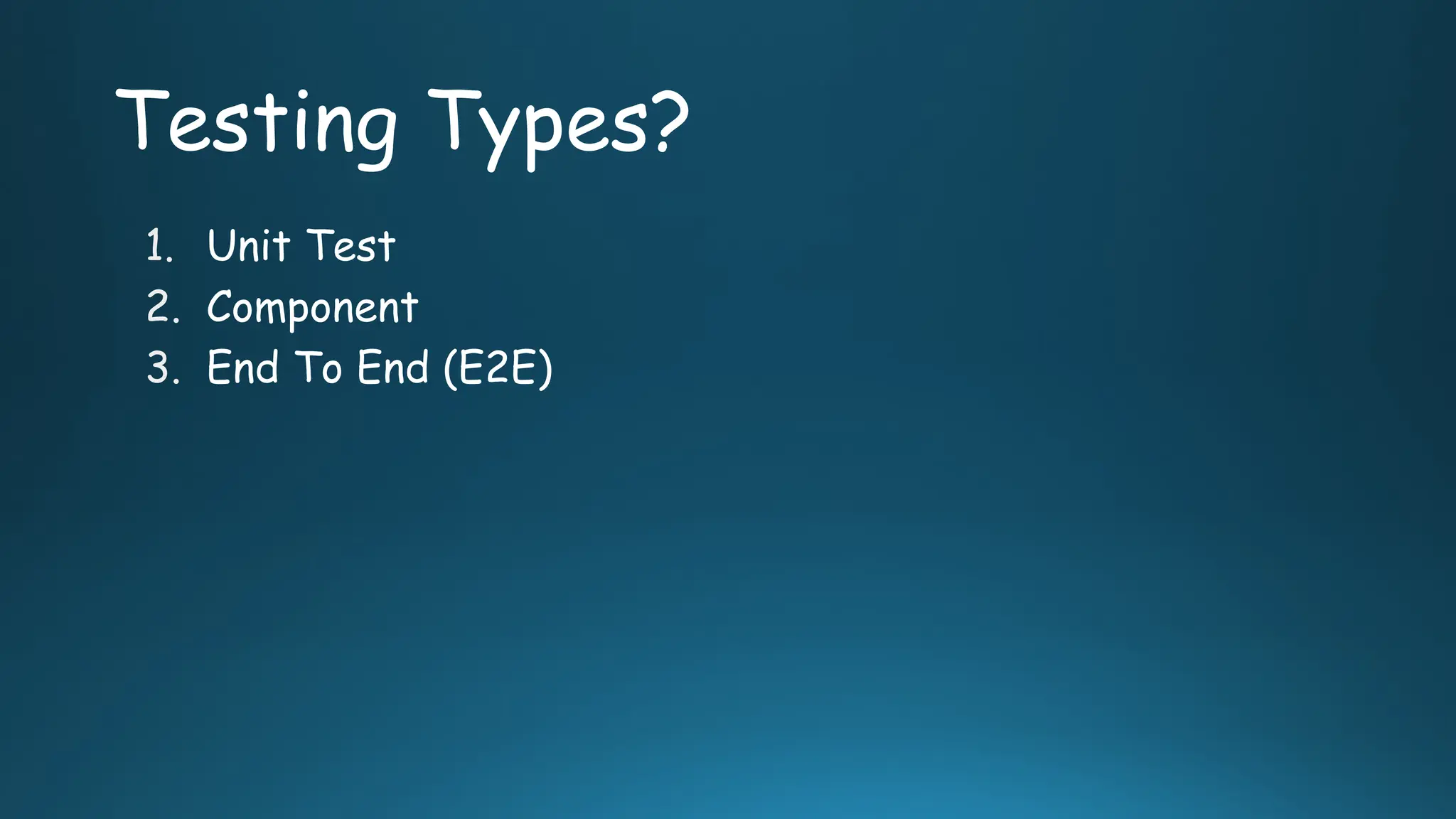 Testing Types?

1. Unit Test
2. Component
3. End To End (E2E)